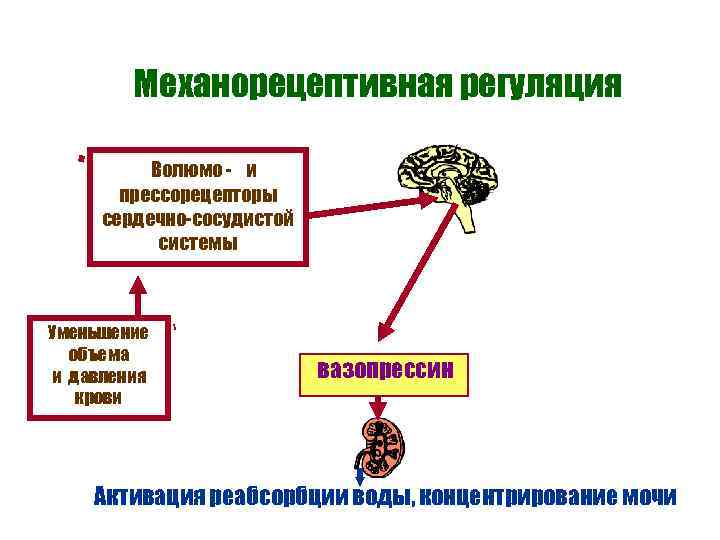 Механорецептивная регуляция

Волюмо - и прессорецепторы сердечно-сосудистой системы

Уменьшение объема и давления крови

вазопрессин

Активация реабсорбции воды, концентрирование мочи